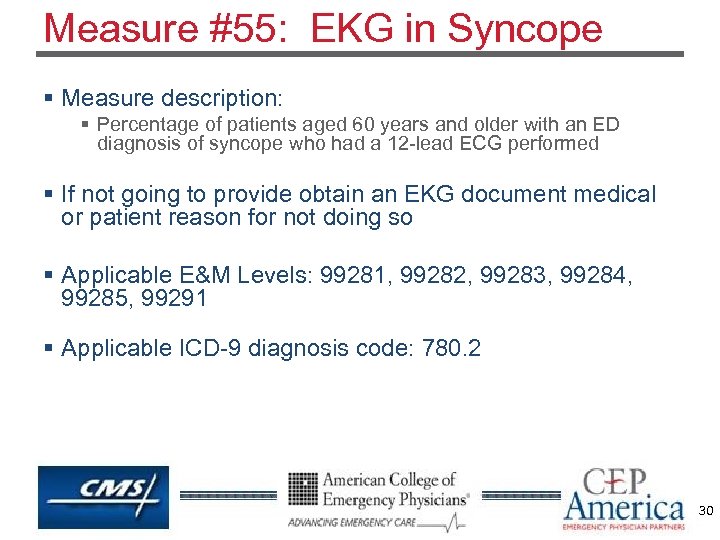 Measure #55: EKG in Syncope

▪ Measure description:

▪ Percentage of patients aged 60 years and older with an ED diagnosis of syncope who had a 12-lead ECG performed

▪ If not going to provide obtain an EKG document medical or patient reason for not doing so

▪ Applicable E&M Levels: 99281, 99282, 99283, 99284, 99285, 99291

▪ Applicable ICD-9 diagnosis code: 780.2

CMS

American College of Emergency Physicians®
ADVANCING EMERGENCY CARE

CEP America
EMERGENCY PHYSICIAN PARTNERS

30